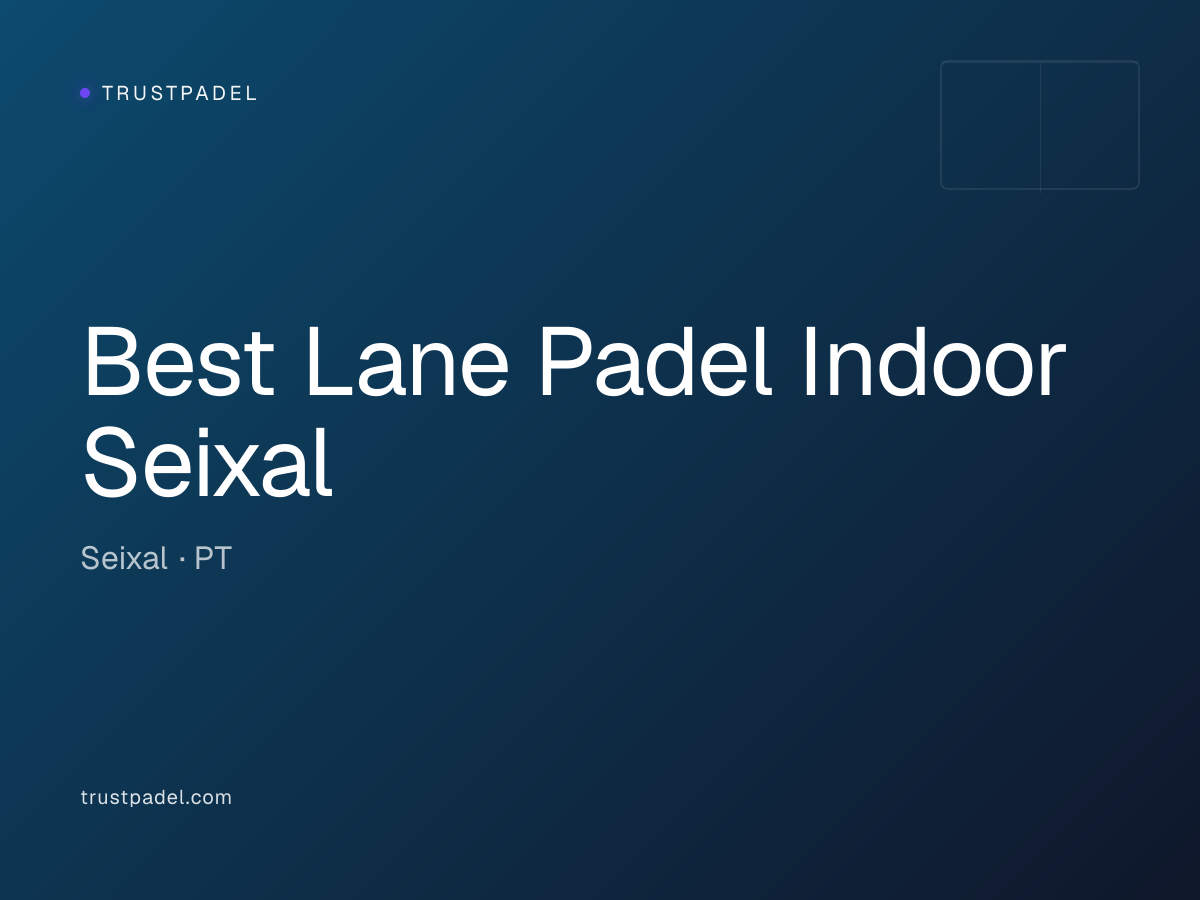 TRUSTPADEL

Best Lane Padel Indoor Seixal

Seixal · PT

trustpadel.com